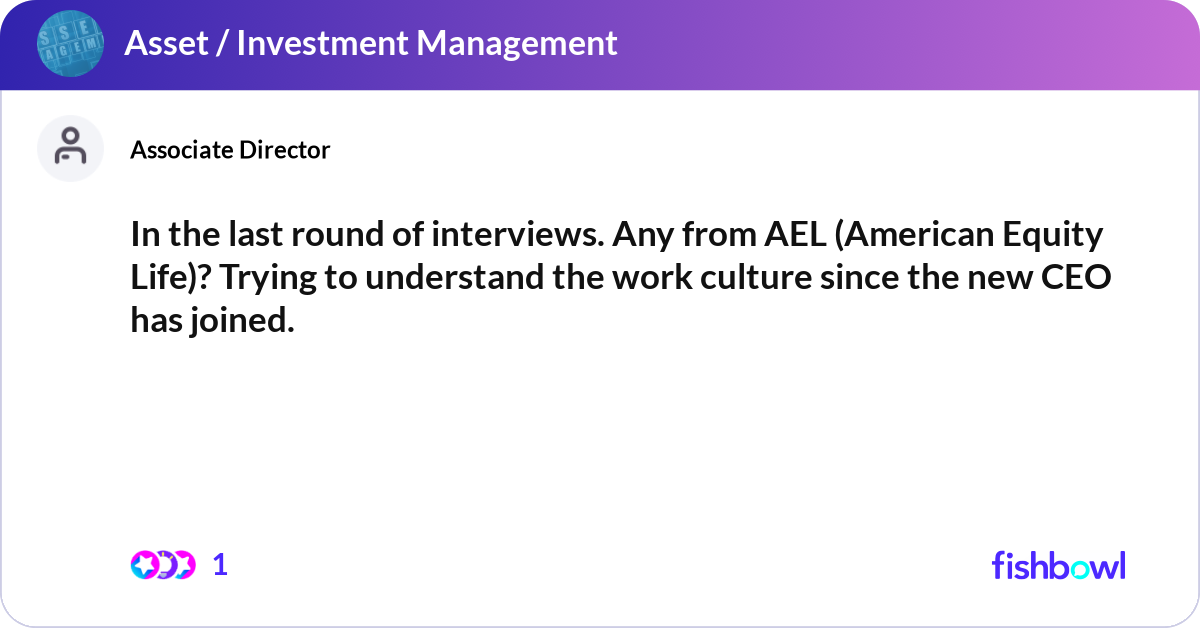 Asset / Investment Management

Associate Director

In the last round of interviews. Any from AEL (American Equity Life)? Trying to understand the work culture since the new CEO has joined.

1

fishbowl